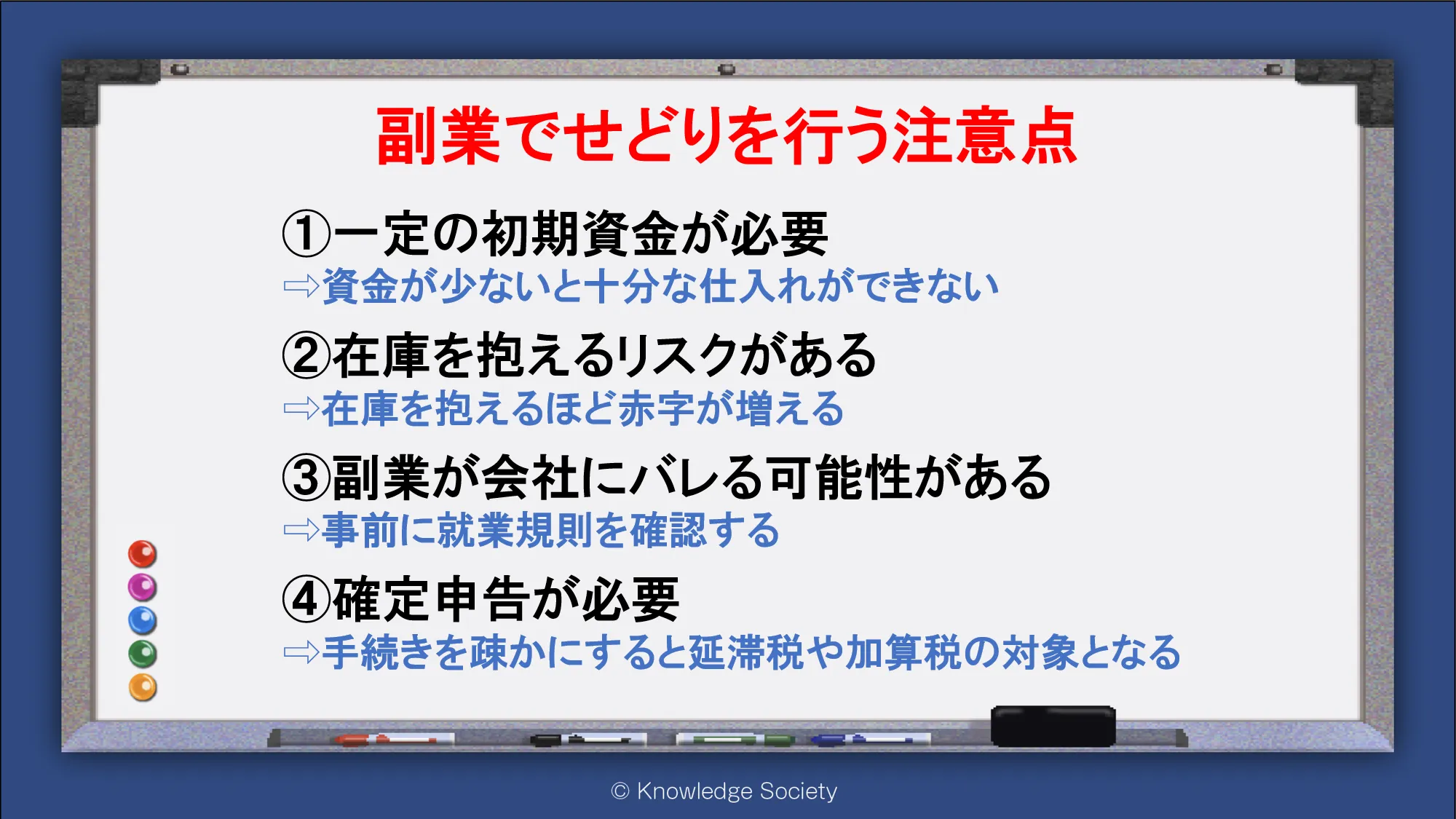 副業でせどりを行う注意点

①一定の初期資金が必要
⇨資金が少ないと十分な仕入れができない

②在庫を抱えるリスクがある
⇨在庫を抱えるほど赤字が増える

③副業が会社にバレる可能性がある
⇨事前に就業規則を確認する

④確定申告が必要
⇨手続きを疎かにすると延滞税や加算税の対象となる

© Knowledge Society